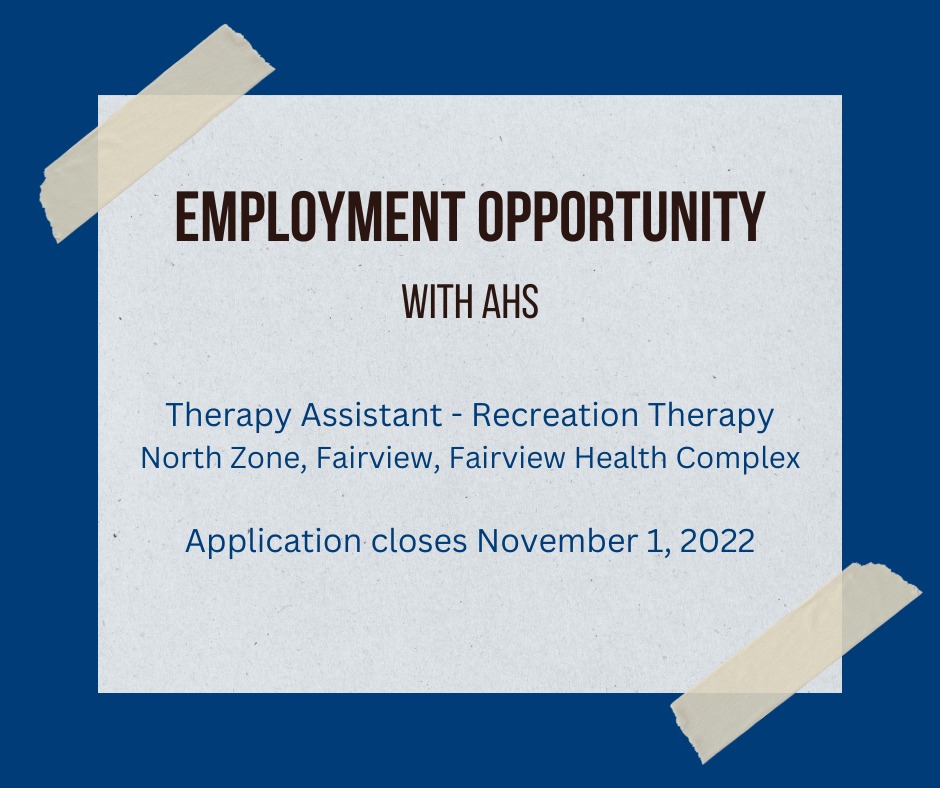 EMPLOYMENT OPPORTUNITY

WITH AHS

Therapy Assistant - Recreation Therapy
North Zone, Fairview, Fairview Health Complex

Application closes November 1, 2022